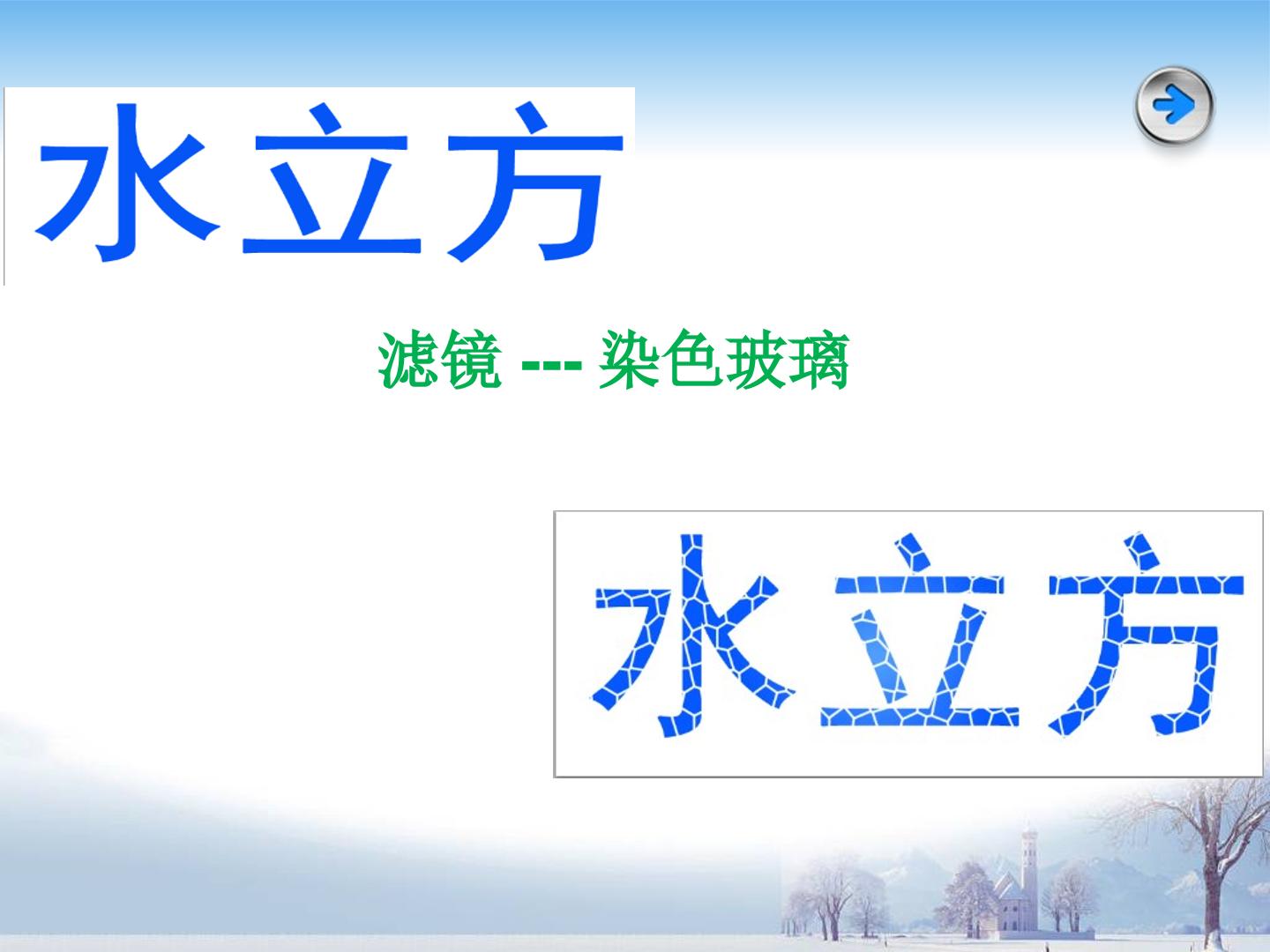 水立方

滤镜 --- 染色玻璃

水立方